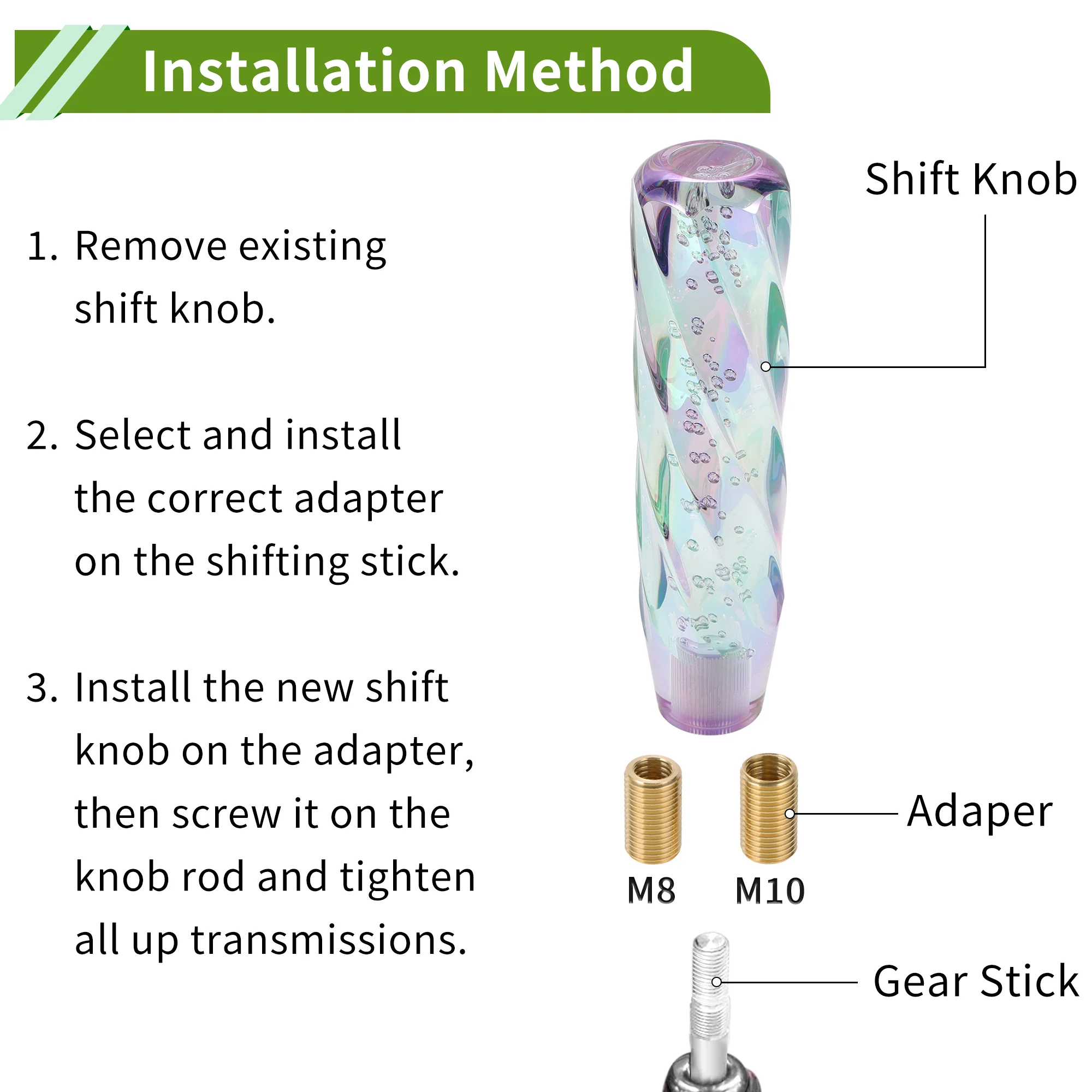 Installation Method

1. Remove existing shift knob.

2. Select and install the correct adapter on the shifting stick.

3. Install the new shift knob on the adapter, then screw it on the knob rod and tighten all up transmissions.

Shift Knob

Adaper

M8

M10

Gear Stick